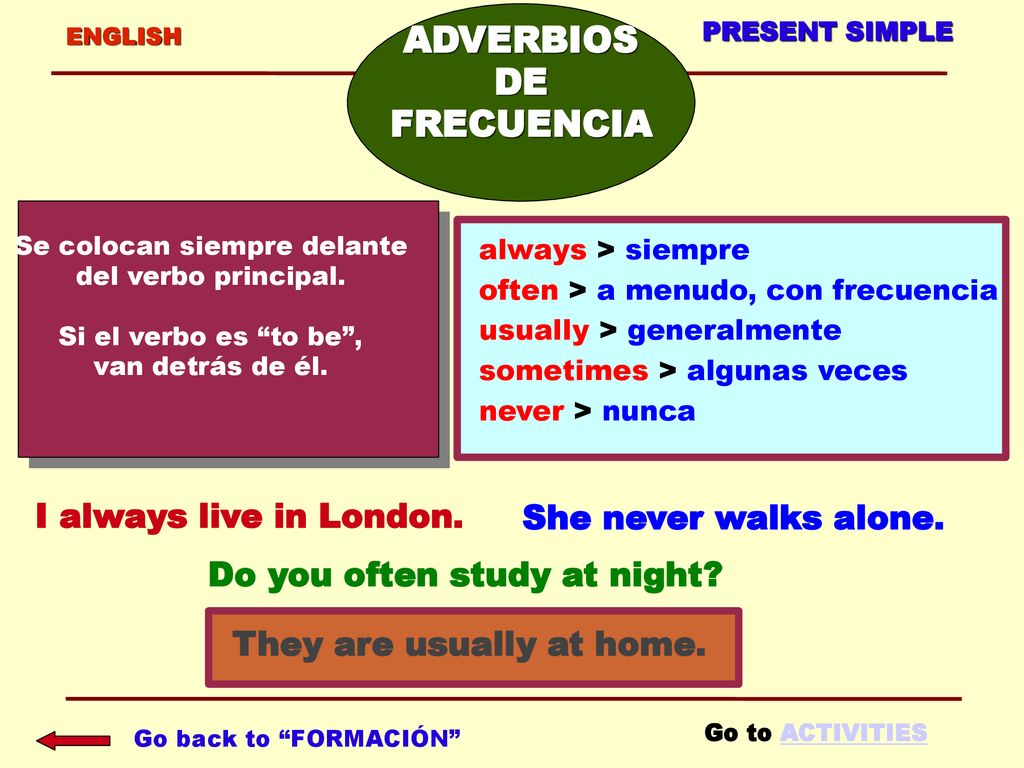 ENGLISH

ADVERBIOS DE FRECUENCIA

PRESENT SIMPLE

Se colocan siempre delante del verbo principal.

Si el verbo es “to be”, van detrás de él.

always > siempre
often > a menudo, con frecuencia
usually > generalmente
sometimes > algunas veces
never > nunca

I always live in London.

She never walks alone.

Do you often study at night?

They are usually at home.

Go back to “FORMACIÓN”

Go to ACTIVITIES